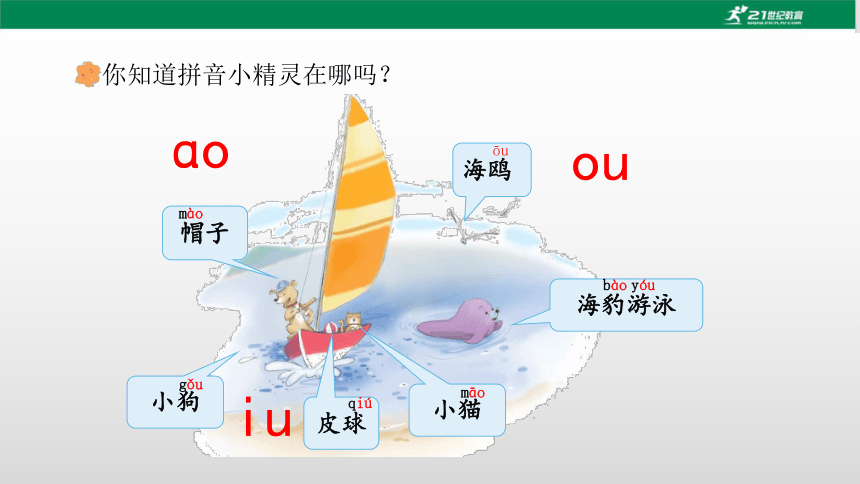 21世纪教育

你知道拼音小精灵在哪吗？

ao

ōu
海鸥

ou

mào
帽子

bào yóu
海豹游泳

gǒu
小狗

iu

qiú
皮球

māo
小猫